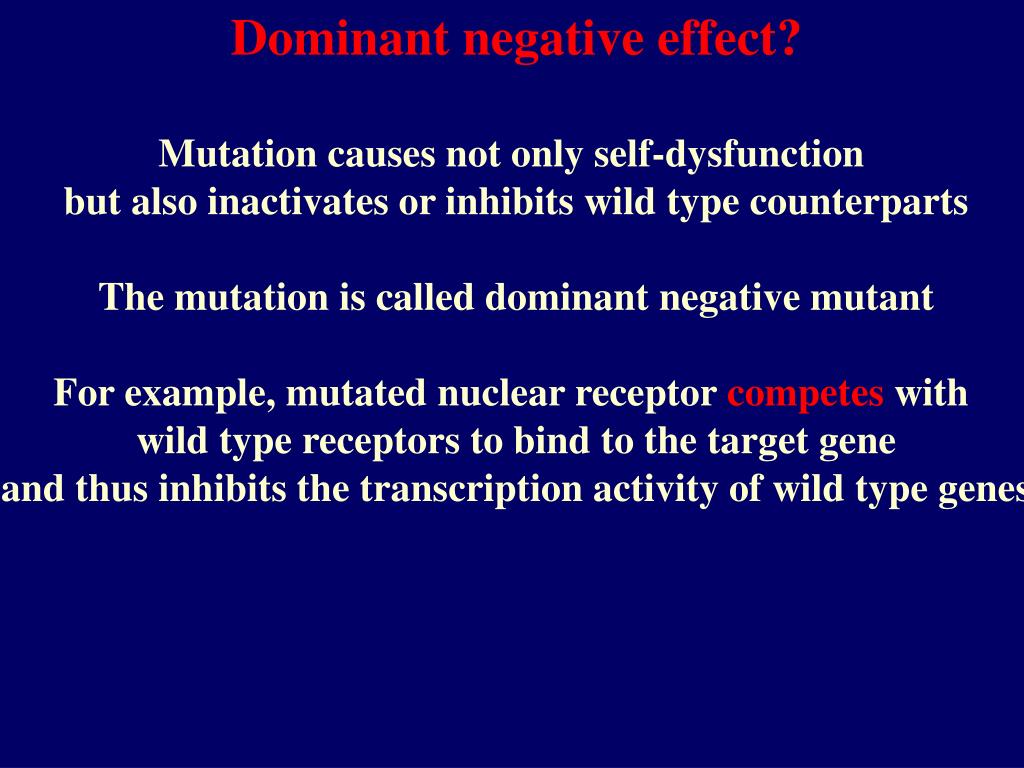 Dominant negative effect?

Mutation causes not only self-dysfunction but also inactivates or inhibits wild type counterparts

The mutation is called dominant negative mutant

For example, mutated nuclear receptor competes with wild type receptors to bind to the target gene and thus inhibits the transcription activity of wild type genes